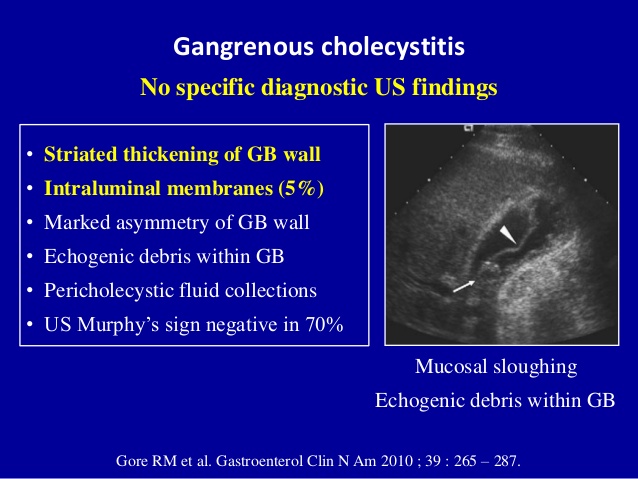 Gangrenous cholecystitis
No specific diagnostic US findings

• Striated thickening of GB wall
• Intraluminal membranes (5%)
• Marked asymmetry of GB wall
• Echogenic debris within GB
• Pericholecystic fluid collections
• US Murphy's sign negative in 70%

Mucosal sloughing
Echogenic debris within GB

Gore RM et al. Gastroenterol Clin N Am 2010 ; 39 : 265 – 287.